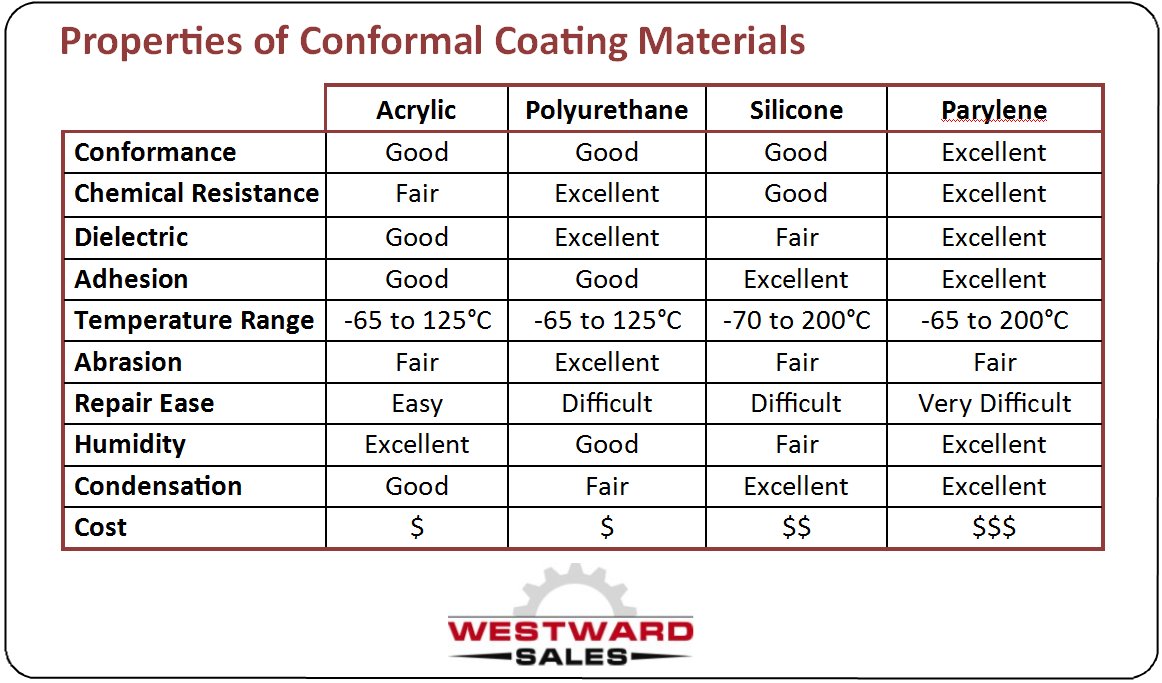 Properties of Conformal Coating Materials

| | Acrylic | Polyurethane | Silicone | Parylene |
|---|---|---|---|---|
| Conformance | Good | Good | Good | Excellent |
| Chemical Resistance | Fair | Excellent | Good | Excellent |
| Dielectric | Good | Excellent | Fair | Excellent |
| Adhesion | Good | Good | Excellent | Excellent |
| Temperature Range | -65 to 125°C | -65 to 125°C | -70 to 200°C | -65 to 200°C |
| Abrasion | Fair | Excellent | Fair | Fair |
| Repair Ease | Easy | Difficult | Difficult | Very Difficult |
| Humidity | Excellent | Good | Fair | Excellent |
| Condensation | Good | Fair | Excellent | Excellent |
| Cost | \$ | \$ | \$\$ | \$\$\$ |

WESTWARD SALES